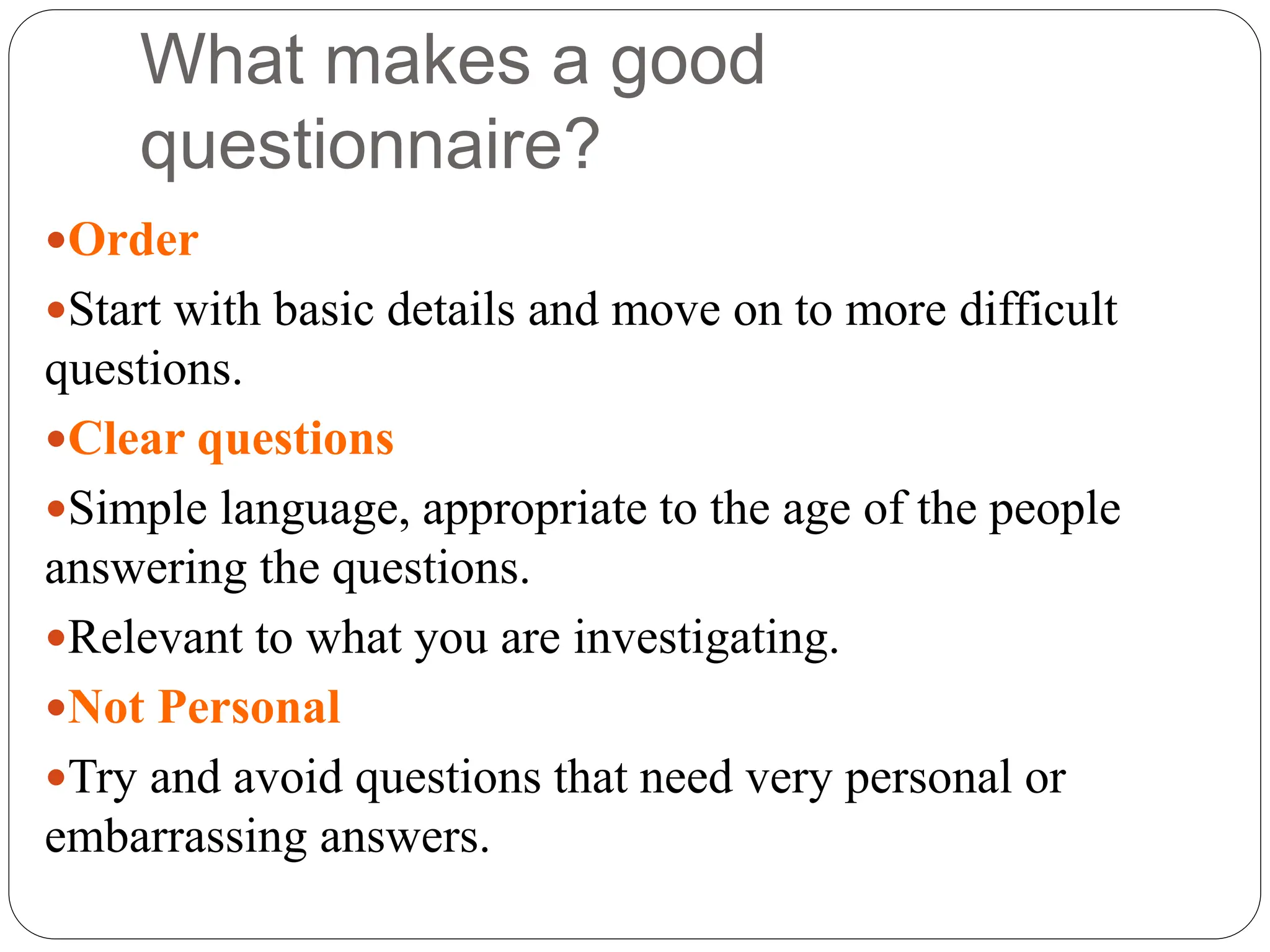 What makes a good questionnaire?

•Order

•Start with basic details and move on to more difficult questions.

•Clear questions

•Simple language, appropriate to the age of the people answering the questions.

•Relevant to what you are investigating.

•Not Personal

•Try and avoid questions that need very personal or embarrassing answers.